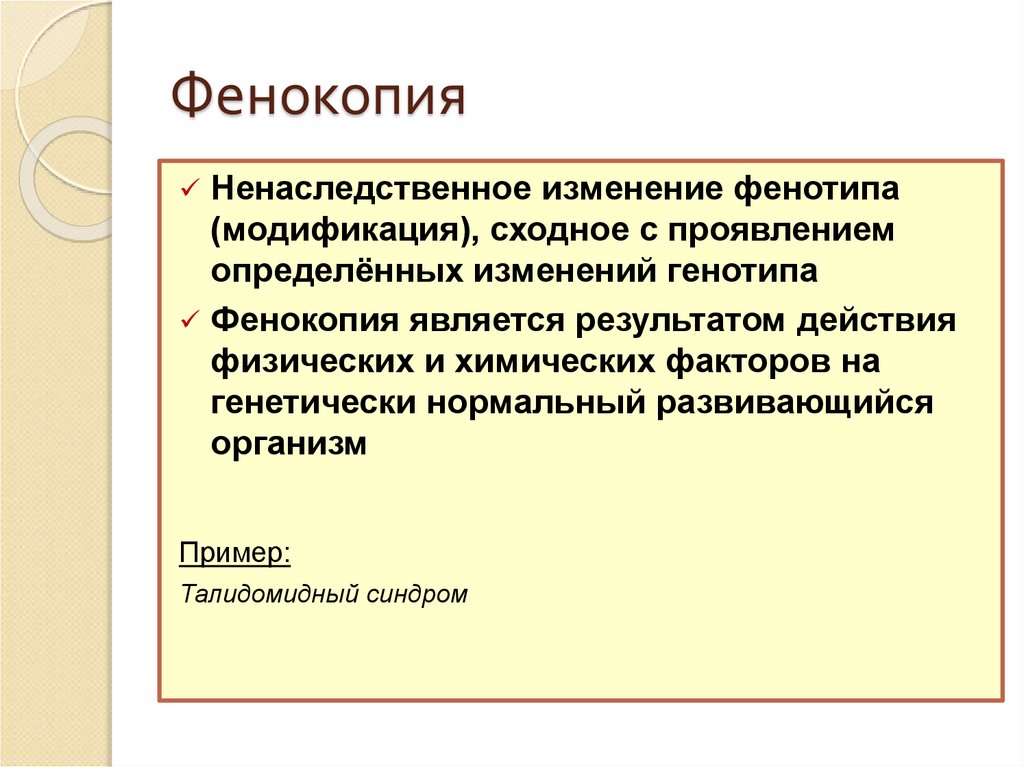 Фенокопия

✓ Ненаследственное изменение фенотипа (модификация), сходное с проявлением определённых изменений генотипа

✓ Фенокопия является результатом действия физических и химических факторов на генетически нормальный развивающийся организм

Пример:

Талидомидный синдром